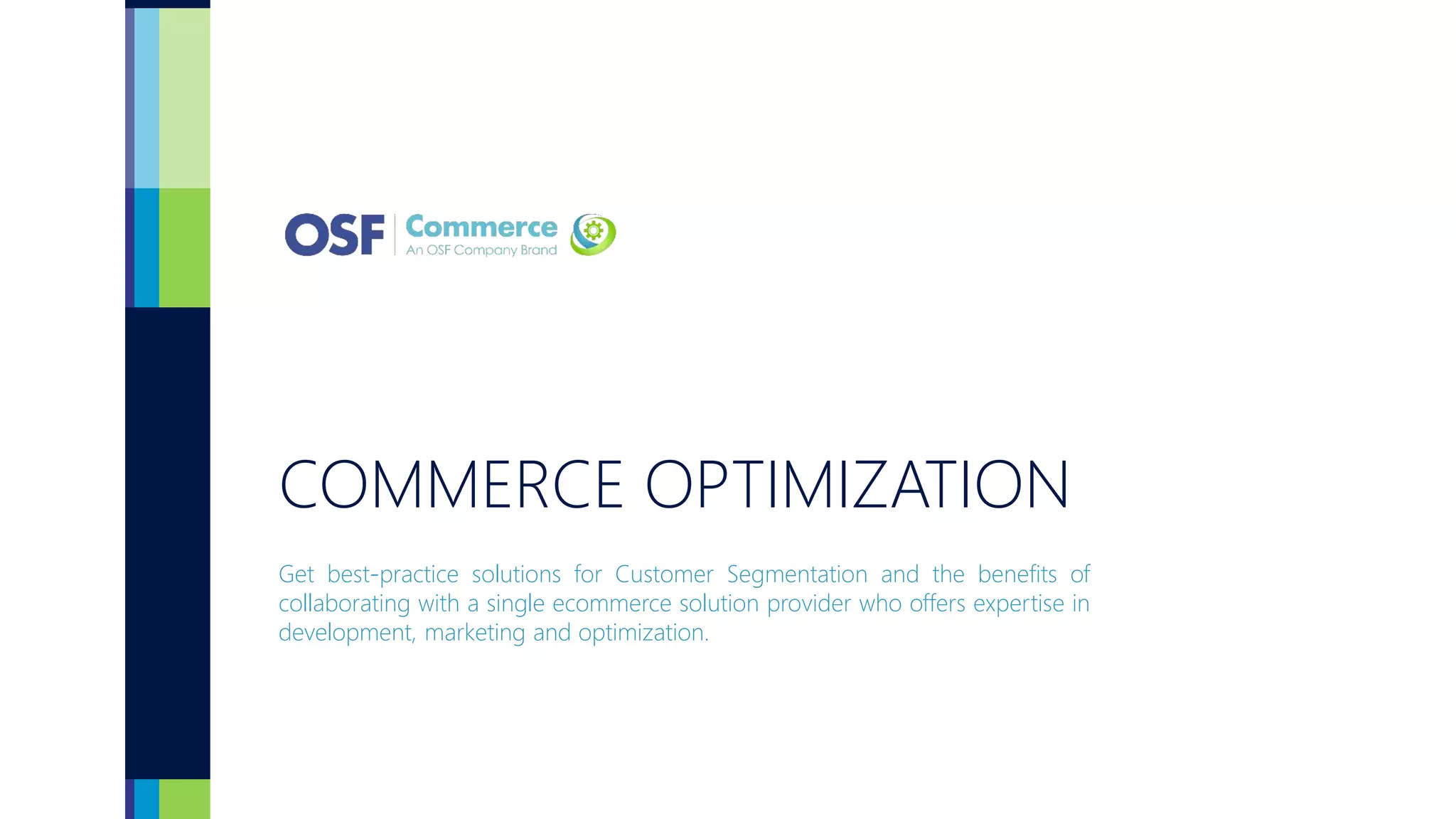 OSF Commerce
An OSF Company Brand

COMMERCE OPTIMIZATION

Get best-practice solutions for Customer Segmentation and the benefits of collaborating with a single ecommerce solution provider who offers expertise in development, marketing and optimization.